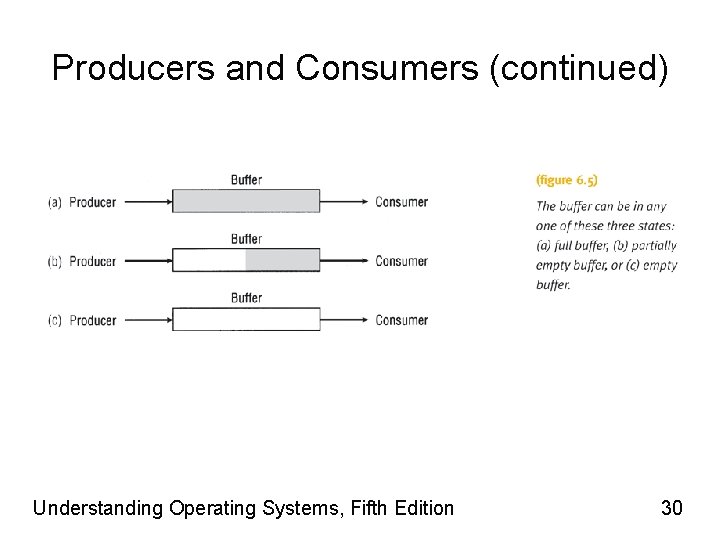 Producers and Consumers (continued)

Buffer
(a) Producer Consumer

Buffer
(b) Producer Consumer

Buffer
(c) Producer Consumer

(figure 6.5)

The buffer can be in any one of these three states: (a) full buffer, (b) partially empty buffer, or (c) empty buffer.

Understanding Operating Systems, Fifth Edition

30